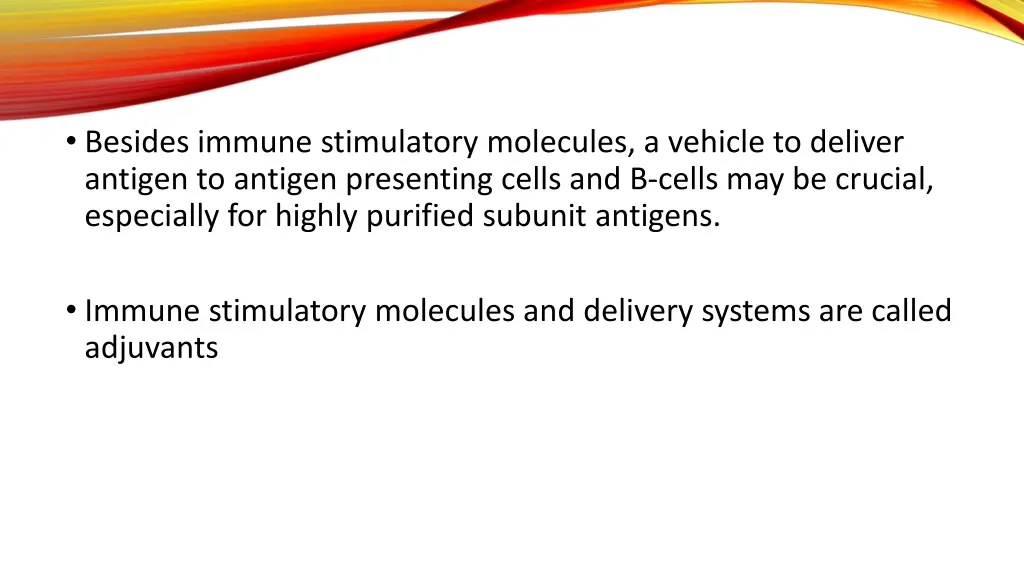 • Besides immune stimulatory molecules, a vehicle to deliver antigen to antigen presenting cells and B-cells may be crucial, especially for highly purified subunit antigens.

• Immune stimulatory molecules and delivery systems are called adjuvants